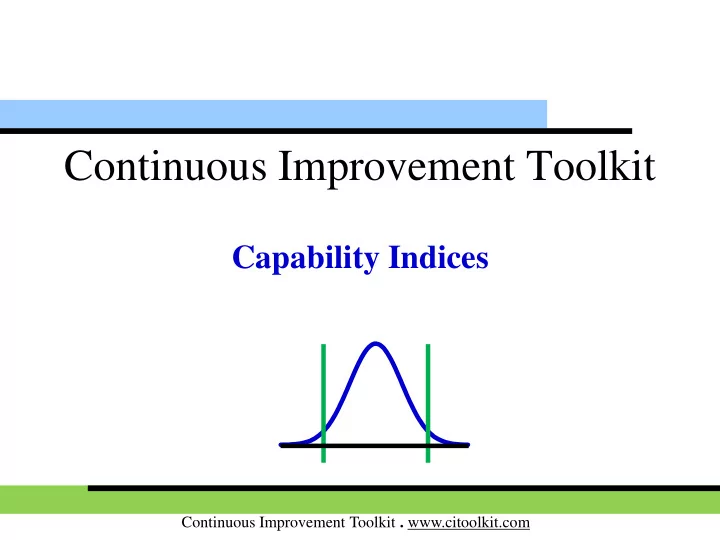 Continuous Improvement Toolkit

Capability Indices

Continuous Improvement Toolkit . www.citoolkit.com